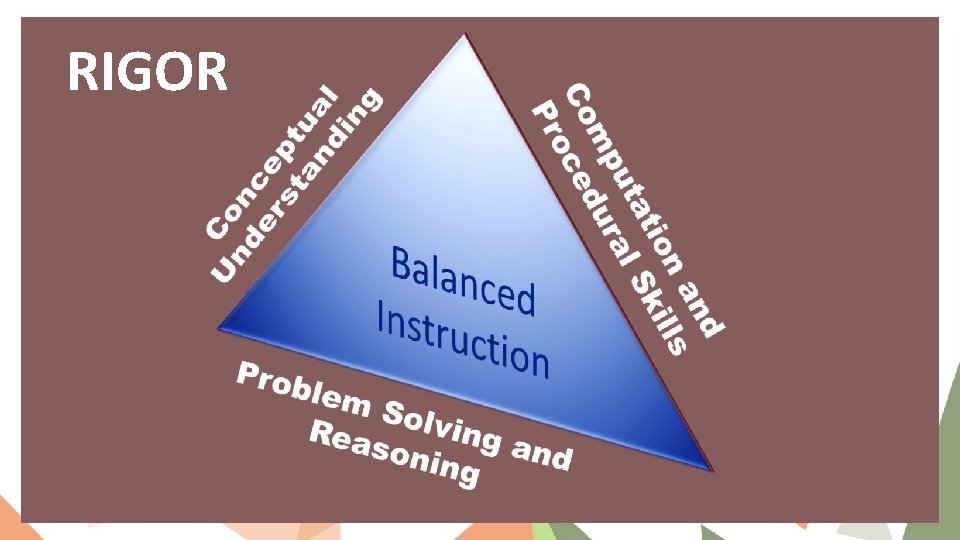 RIGOR

Conceptual Understanding

Computation and Procedural Skills

Balanced Instruction

Problem Solving and Reasoning